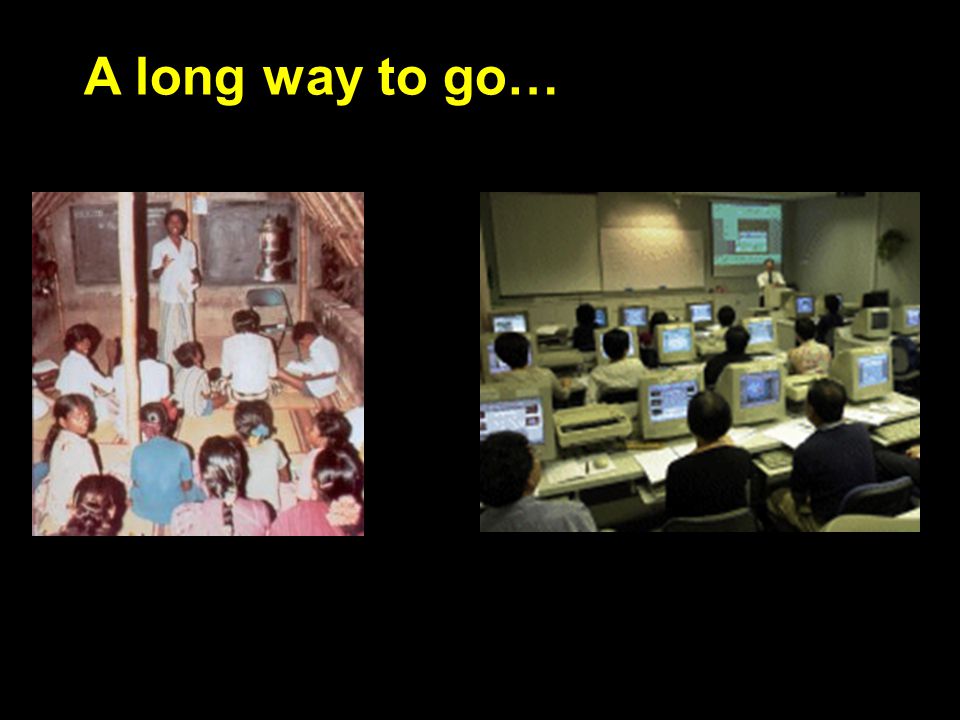 A long way to go…